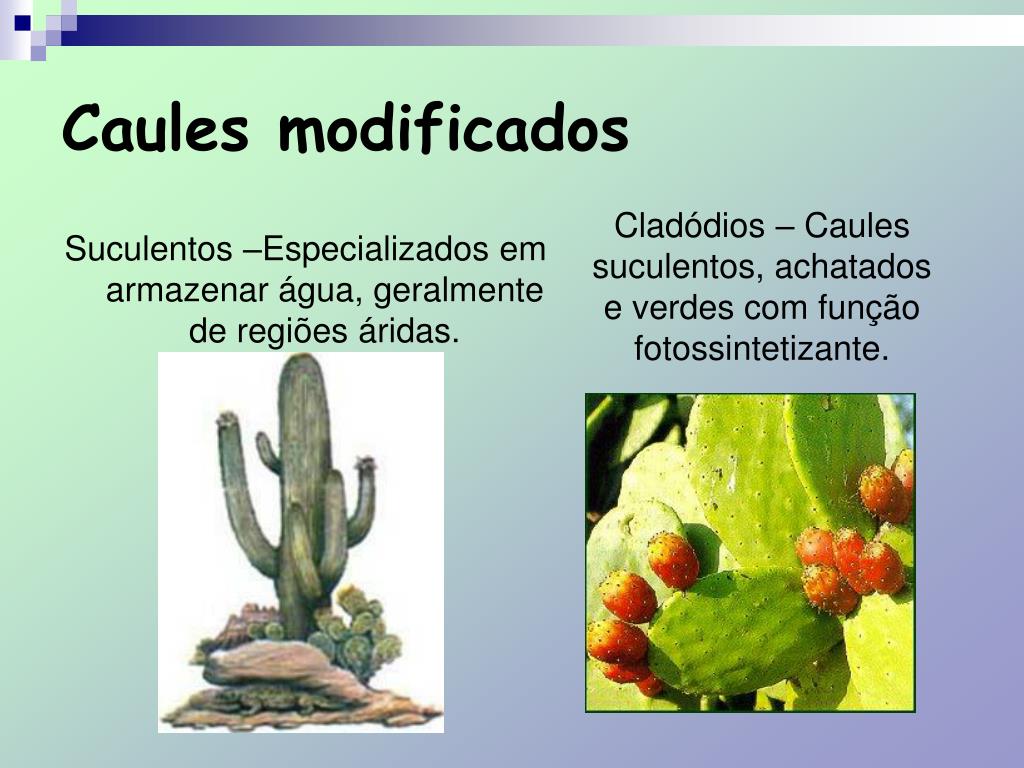 Caules modificados

Suculentos –Especializados em armazenar água, geralmente de regiões áridas.

Cladódios – Caules suculentos, achatados e verdes com função fotossintetizante.